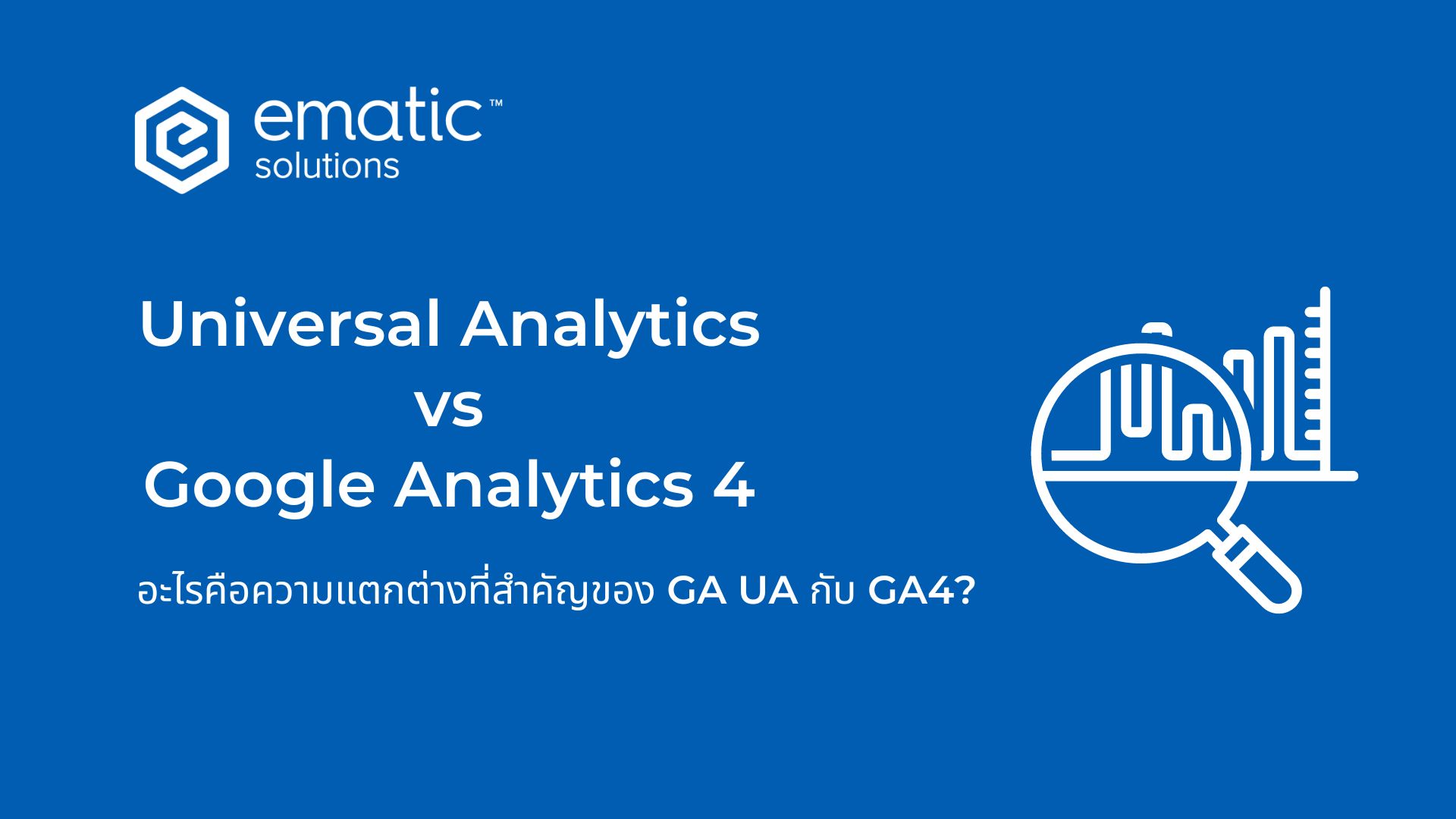 ematic™
solutions

Universal Analytics
vs
Google Analytics 4

อะไรคือความแตกต่างที่สำคัญของ GA UA กับ GA4?